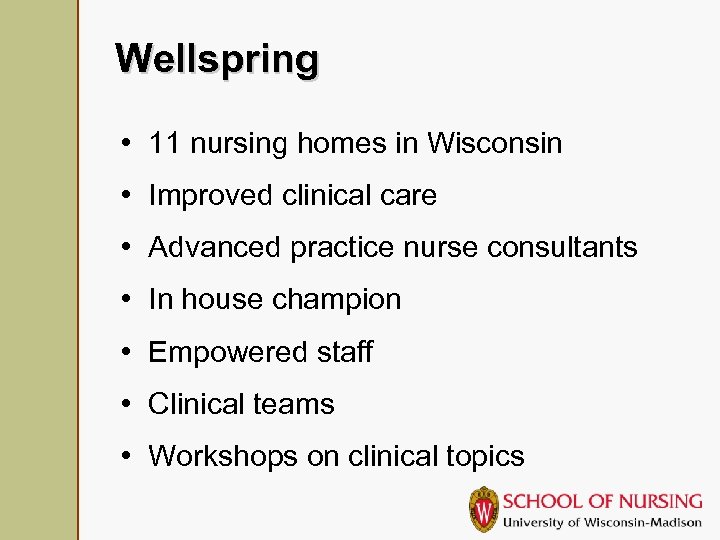 Wellspring

• 11 nursing homes in Wisconsin
• Improved clinical care
• Advanced practice nurse consultants
• In house champion
• Empowered staff
• Clinical teams
• Workshops on clinical topics

W SCHOOL OF NURSING
University of Wisconsin-Madison